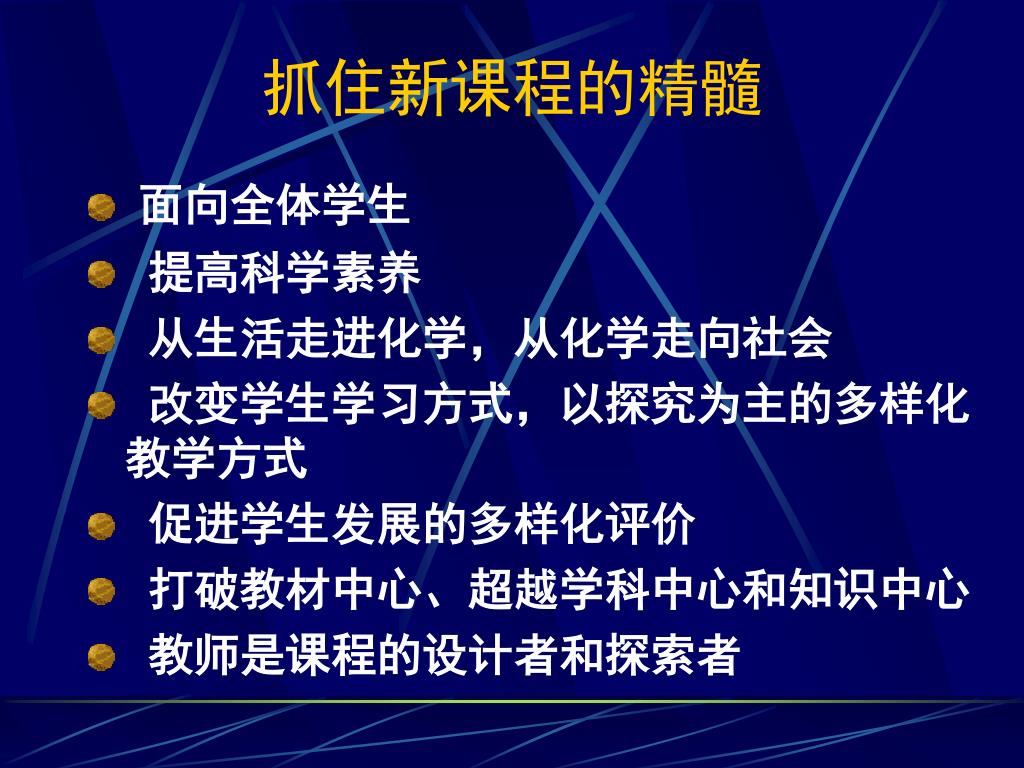 抓住新课程的精髓

面向全体学生

提高科学素养

从生活走进化学，从化学走向社会

改变学生学习方式，以探究为主的多样化教学方式

促进学生发展的多样化评价

打破教材中心、超越学科中心和知识中心

教师是课程的设计者和探索者